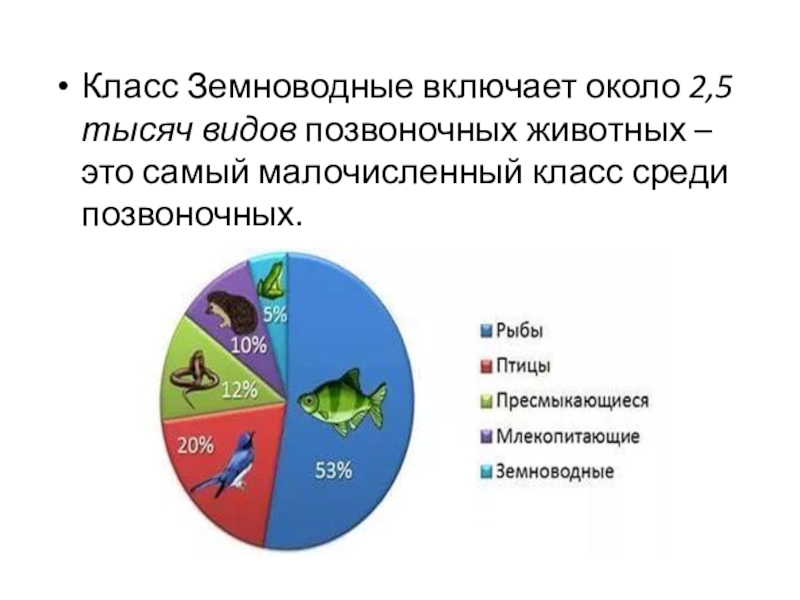 • Класс Земноводные включает около 2,5 тысяч видов позвоночных животных – это самый малочисленный класс среди позвоночных.

5%
10%
12%
20%
53%

Рыбы
Птицы
Пресмыкающиеся
Млекопитающие
Земноводные